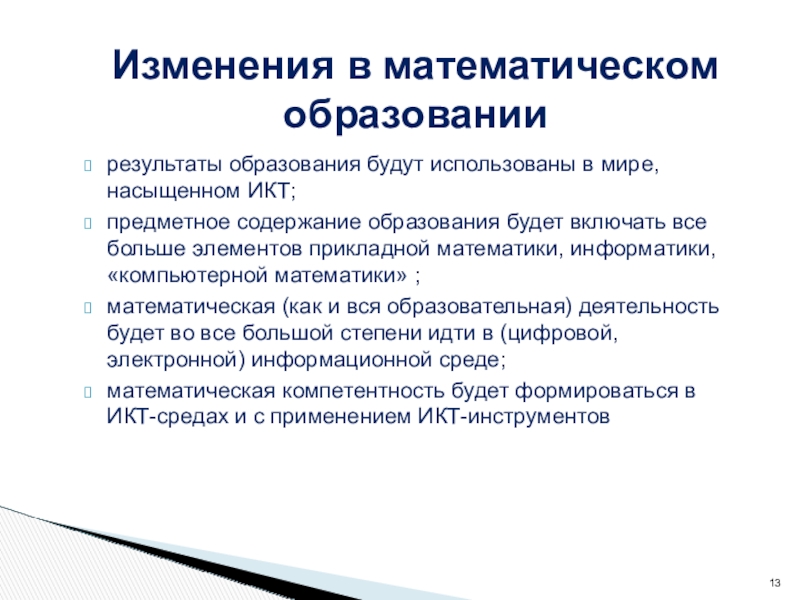 Изменения в математическом образовании

результаты образования будут использованы в мире, насыщенном ИКТ;

предметное содержание образования будет включать все больше элементов прикладной математики, информатики, «компьютерной математики» ;

математическая (как и вся образовательная) деятельность будет во все большой степени идти в (цифровой, электронной) информационной среде;

математическая компетентность будет формироваться в ИКТ-средах и с применением ИКТ-инструментов

13